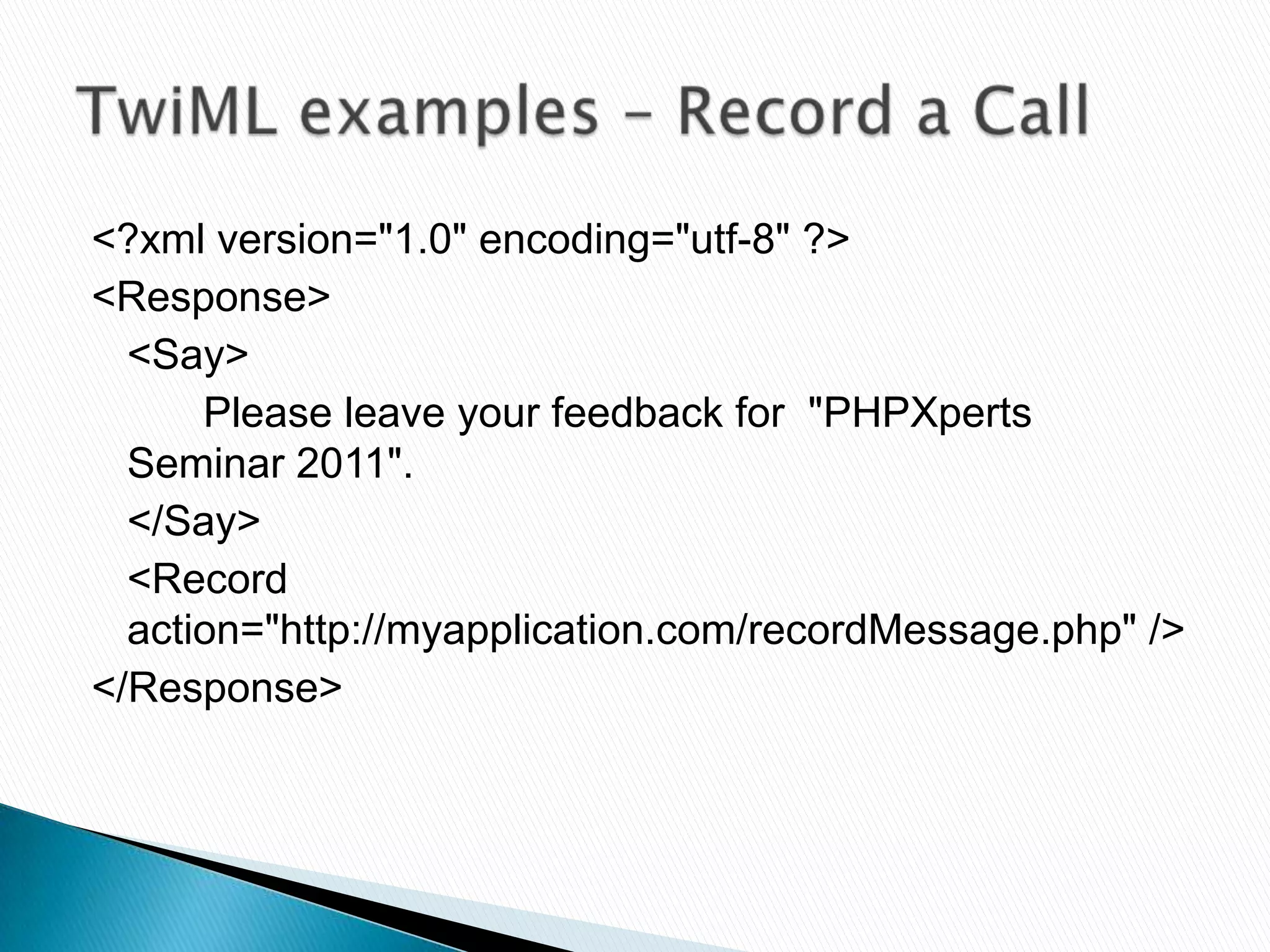 TwiML examples – Record a Call

<?xml version="1.0" encoding="utf-8" ?>

<Response>

<Say>

Please leave your feedback for "PHPXperts Seminar 2011".

</Say>

<Record action="http://myapplication.com/recordMessage.php" />

</Response>